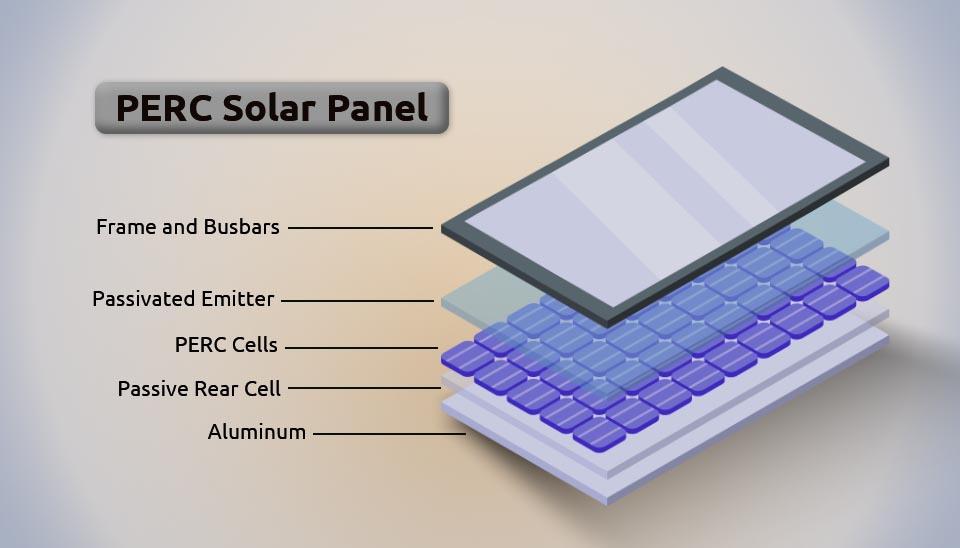 PERC Solar Panel

Frame and Busbars

Passivated Emitter

PERC Cells

Passive Rear Cell

Aluminum